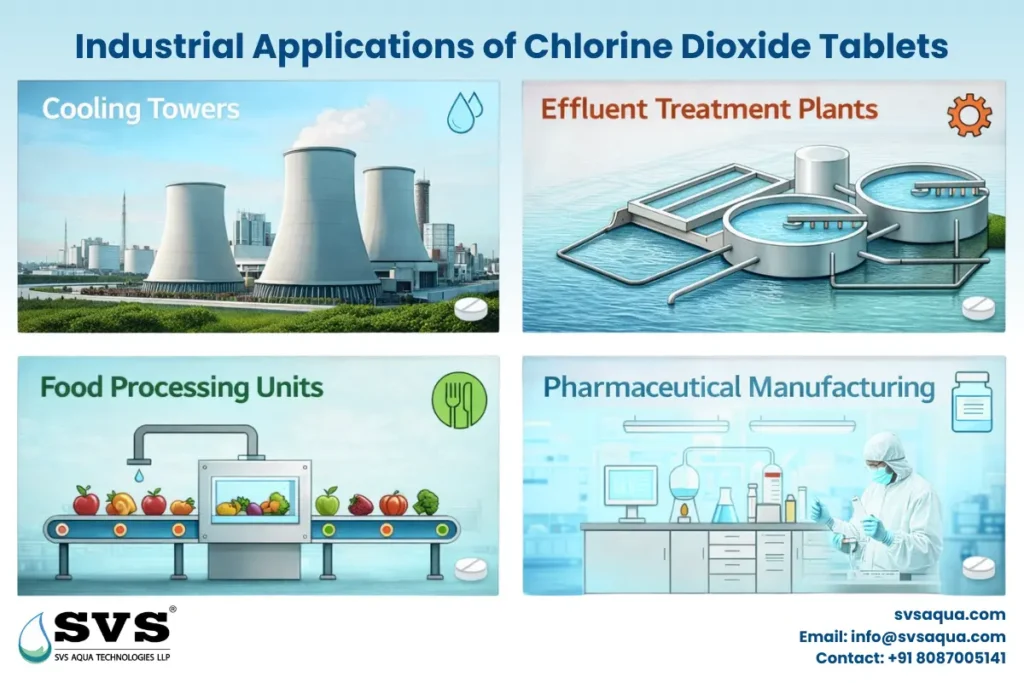 Industrial Applications of Chlorine Dioxide Tablets

Cooling Towers

Effluent Treatment Plants

Food Processing Units

Pharmaceutical Manufacturing

SVS®
SVS AQUA TECHNOLOGIES LLP

svsaqua.com
Email: info@svsaqua.com
Contact: +91 8087005141